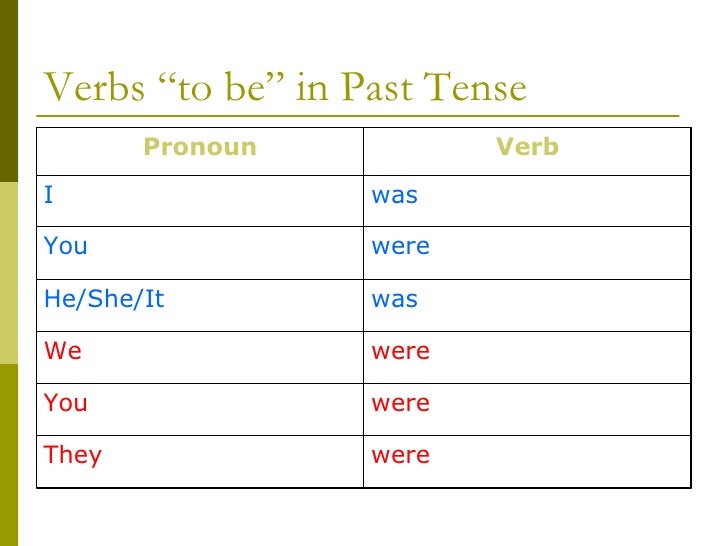 Verbs “to be” in Past Tense

| Pronoun | Verb |
|---|---|
| I | was |
| You | were |
| He/She/It | was |
| We | were |
| You | were |
| They | were |